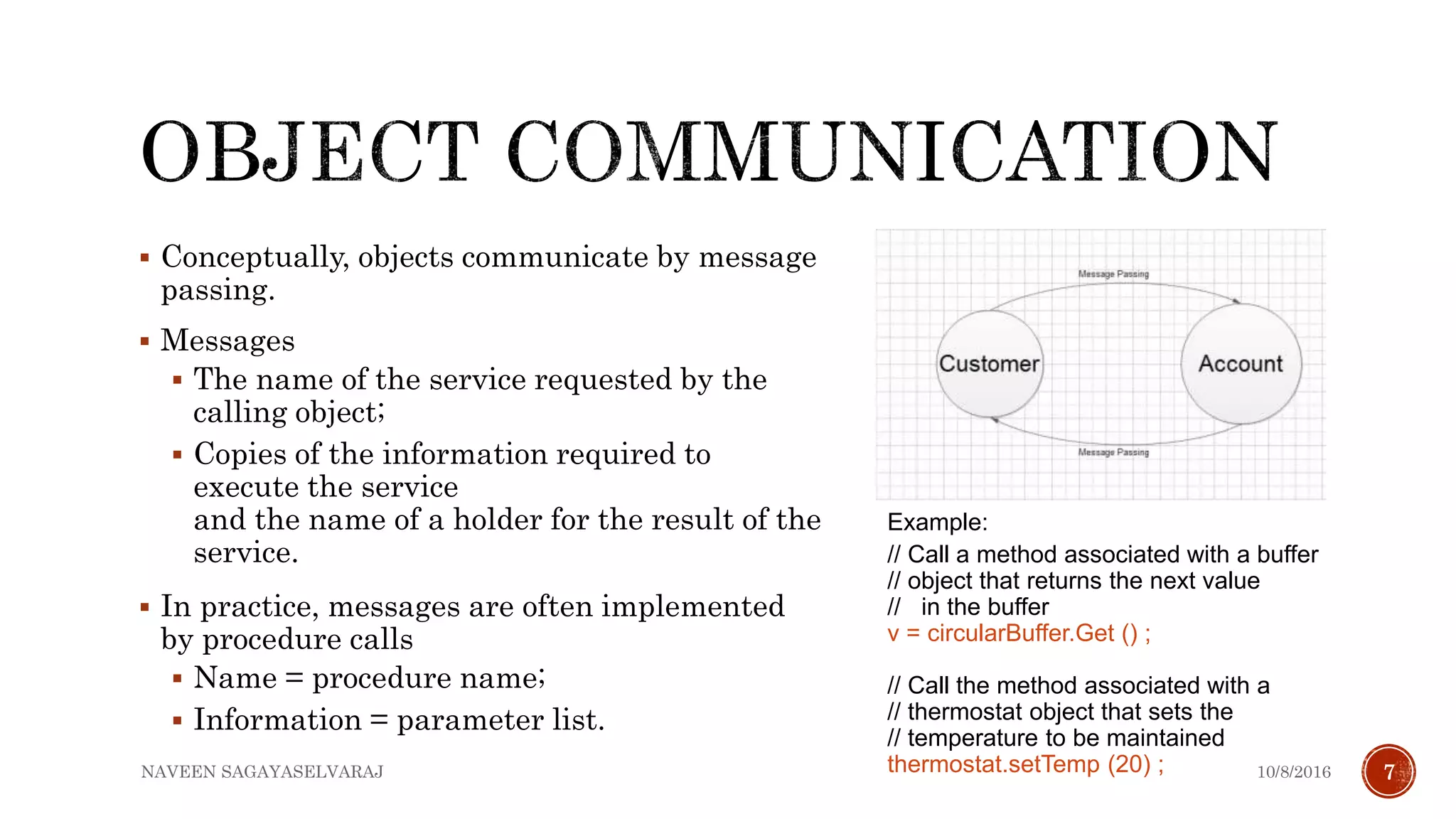 OBJECT COMMUNICATION

▪ Conceptually, objects communicate by message passing.

▪ Messages
  ▪ The name of the service requested by the calling object;
  ▪ Copies of the information required to execute the service
    and the name of a holder for the result of the service.

▪ In practice, messages are often implemented by procedure calls
  ▪ Name = procedure name;
  ▪ Information = parameter list.

Message Passing

Customer

Account

Message Passing

Example:
// Call a method associated with a buffer
// object that returns the next value
//   in the buffer
v = circularBuffer.Get () ;

// Call the method associated with a
// thermostat object that sets the
// temperature to be maintained
thermostat.setTemp (20) ;

NAVEEN SAGAYASELVARAJ

10/8/2016

7